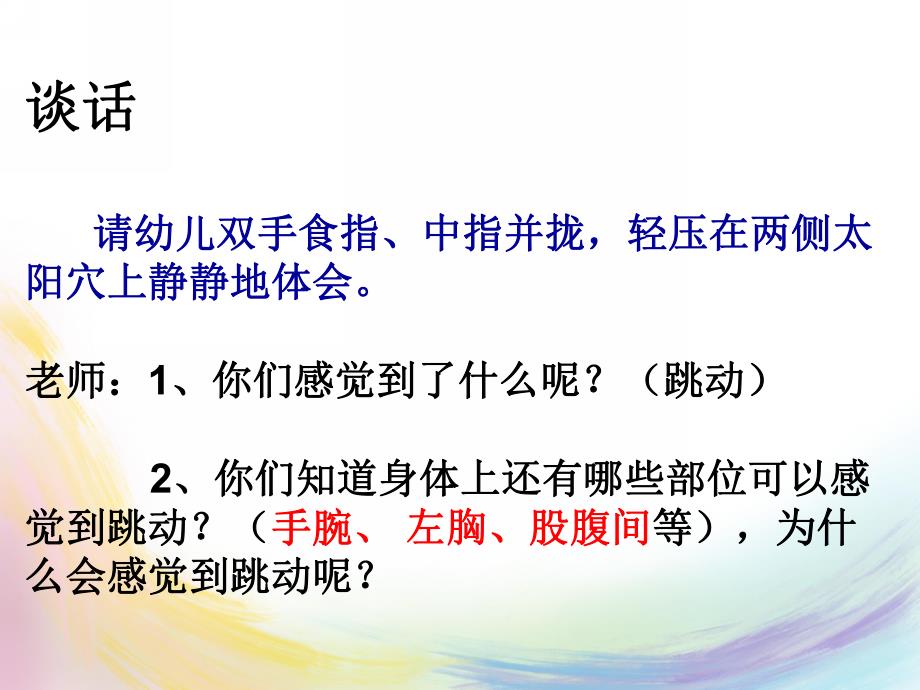 谈话

请幼儿双手食指、中指并拢，轻压在两侧太阳穴上静静地体会。

老师：1、你们感觉到了什么呢？（跳动）

2、你们知道身体上还有哪些部位可以感觉到跳动？（手腕、 左胸、股腹间等），为什么会感觉到跳动呢？